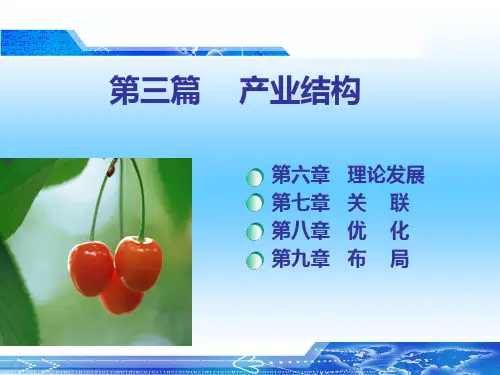 第三篇　产业结构

第六章　理论发展
第七章　关　联
第八章　优　化
第九章　布　局